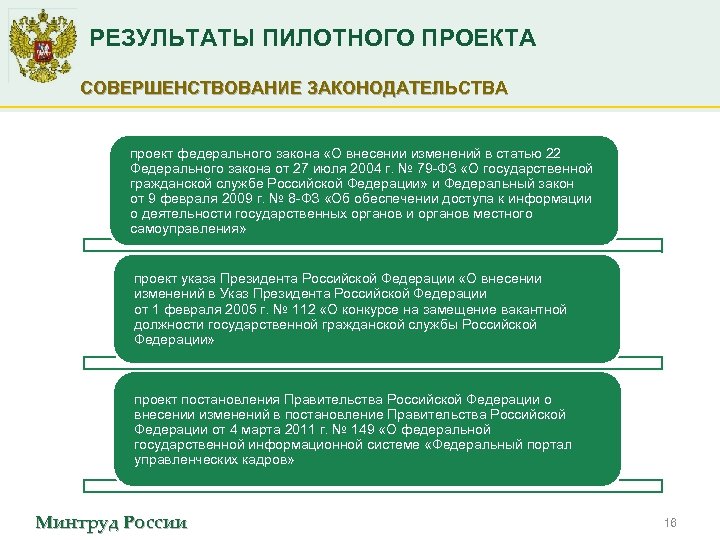 РЕЗУЛЬТАТЫ ПИЛОТНОГО ПРОЕКТА

СОВЕРШЕНСТВОВАНИЕ ЗАКОНОДАТЕЛЬСТВА

проект федерального закона «О внесении изменений в статью 22 Федерального закона от 27 июля 2004 г. № 79-ФЗ «О государственной гражданской службе Российской Федерации» и Федеральный закон от 9 февраля 2009 г. № 8-ФЗ «Об обеспечении доступа к информации о деятельности государственных органов и органов местного самоуправления»

проект указа Президента Российской Федерации «О внесении изменений в Указ Президента Российской Федерации от 1 февраля 2005 г. № 112 «О конкурсе на замещение вакантной должности государственной гражданской службы Российской Федерации»

проект постановления Правительства Российской Федерации о внесении изменений в постановление Правительства Российской Федерации от 4 марта 2011 г. № 149 «О федеральной государственной информационной системе «Федеральный портал управленческих кадров»

Минтруд России

16